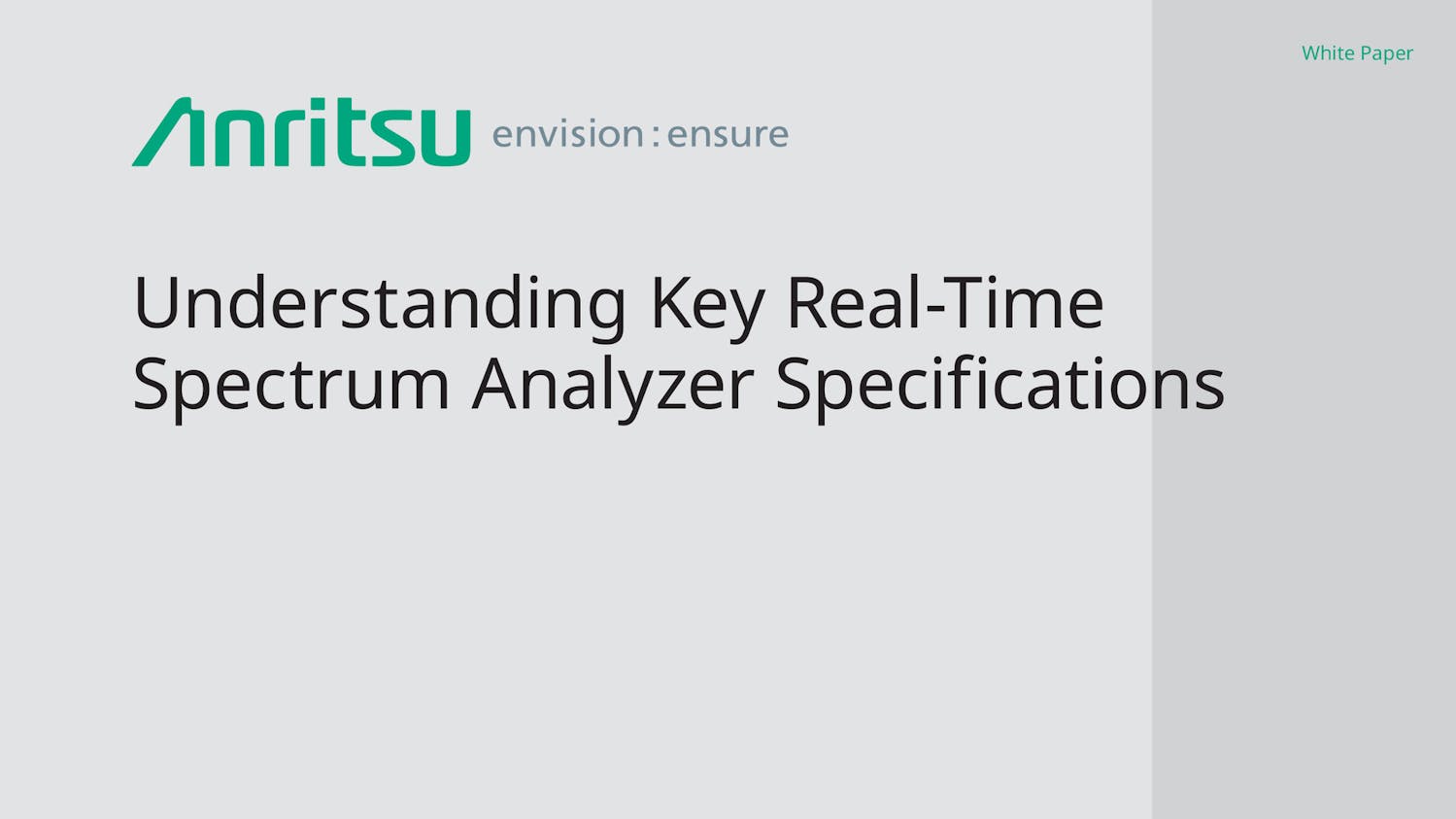 White Paper

Anritsu envision : ensure

Understanding Key Real-Time Spectrum Analyzer Specifications